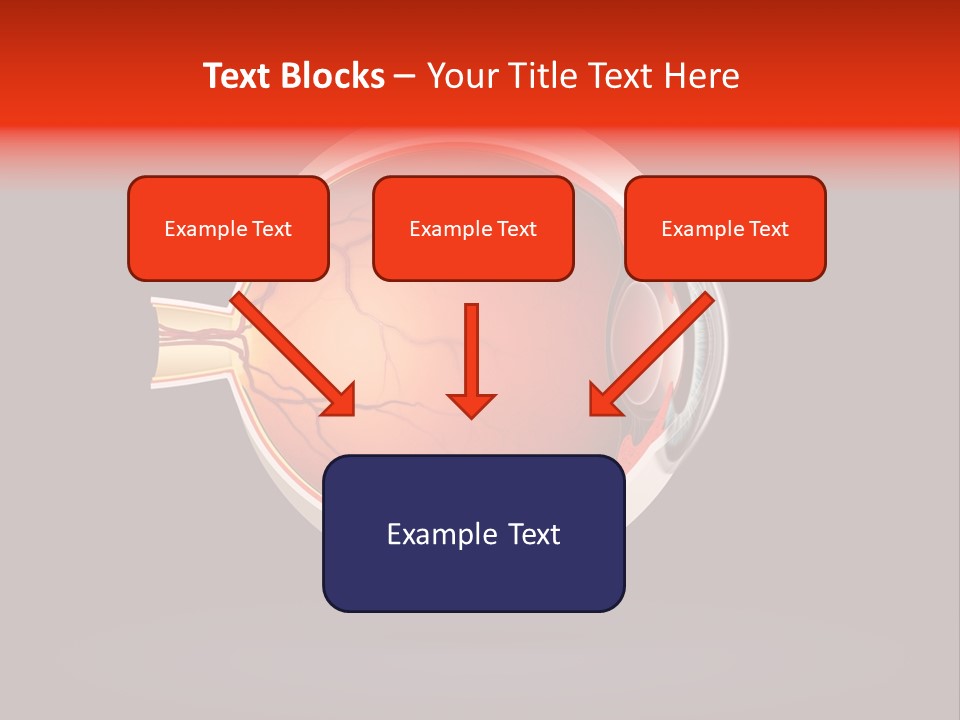 Text Blocks – Your Title Text Here

Example Text

Example Text

Example Text

Example Text